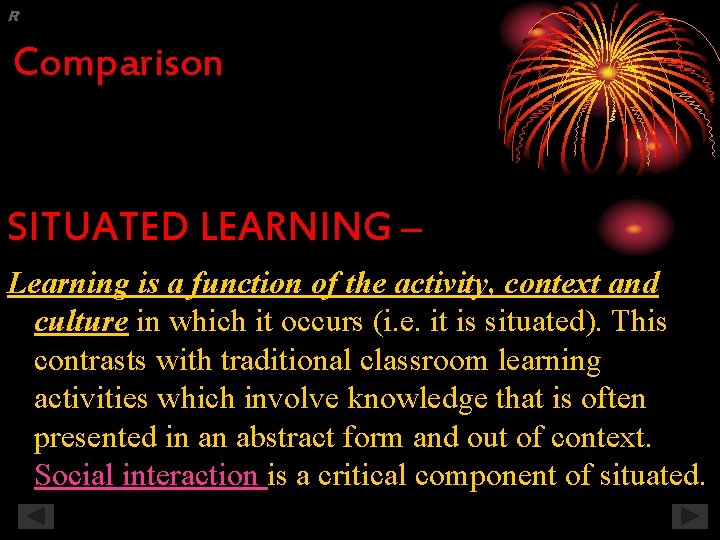 R

Comparison

SITUATED LEARNING –

Learning is a function of the activity, context and culture in which it occurs (i.e. it is situated). This contrasts with traditional classroom learning activities which involve knowledge that is often presented in an abstract form and out of context. Social interaction is a critical component of situated.